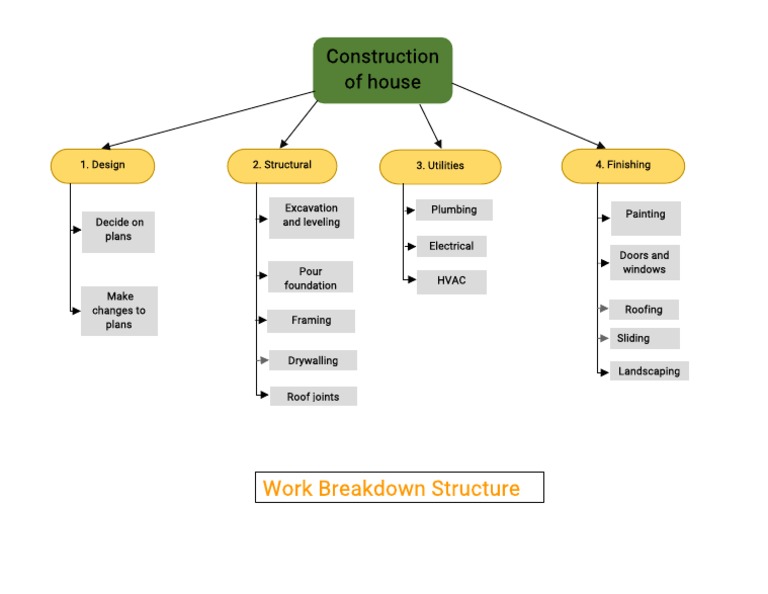 Construction of house

1. Design

Decide on plans

Make changes to plans

2. Structural

Excavation and leveling

Pour foundation

Framing

Drywalling

Roof joints

3. Utilities

Plumbing

Electrical

HVAC

4. Finishing

Painting

Doors and windows

Roofing

Sliding

Landscaping

Work Breakdown Structure